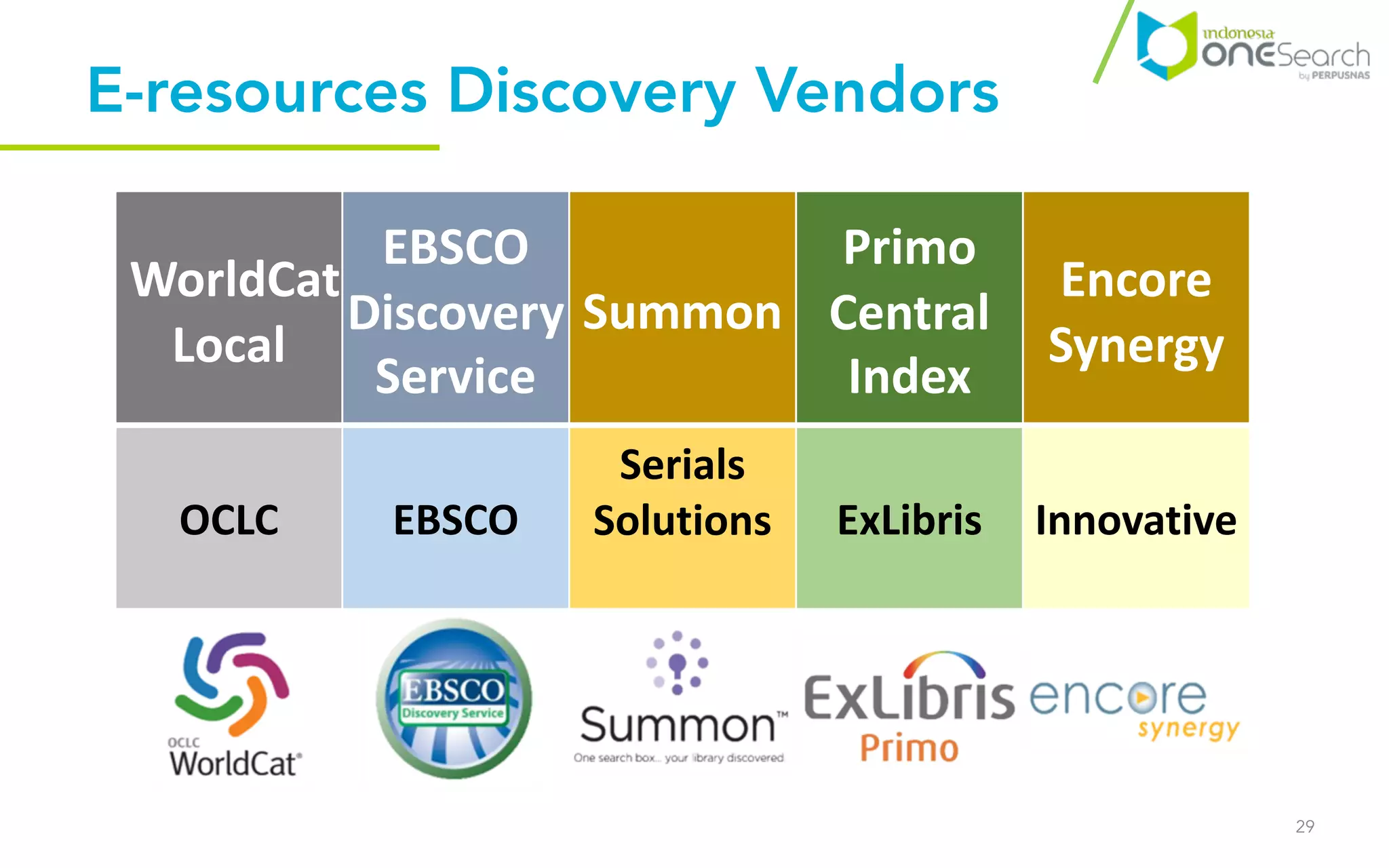 indonesia oneSearch by PERPUSNAS

E-resources Discovery Vendors

| WorldCat Local | EBSCO Discovery Service | Summon | Primo Central Index | Encore Synergy |
|---|---|---|---|---|
| OCLC | EBSCO | Serials Solutions | ExLibris | Innovative |

OCLC WorldCat®

EBSCO Discovery Service

Summon™ One search box... your library discovered

ExLibris Primo

encore synergy

29